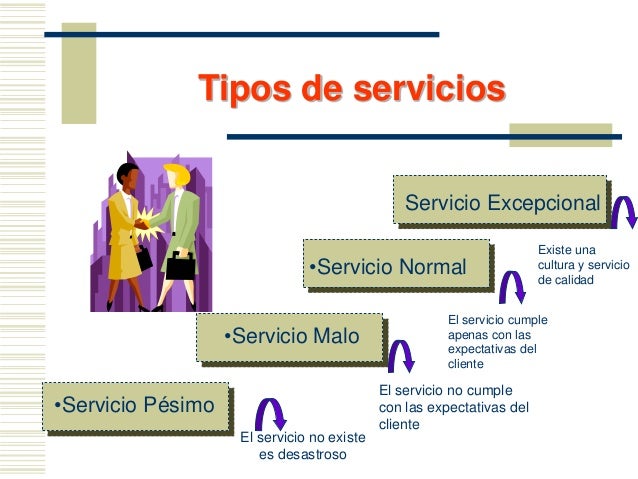 Tipos de servicios

Servicio Excepcional

Existe una cultura y servicio de calidad

•Servicio Normal

El servicio cumple apenas con las expectativas del cliente

•Servicio Malo

El servicio no cumple con las expectativas del cliente

•Servicio Pésimo

El servicio no existe es desastroso